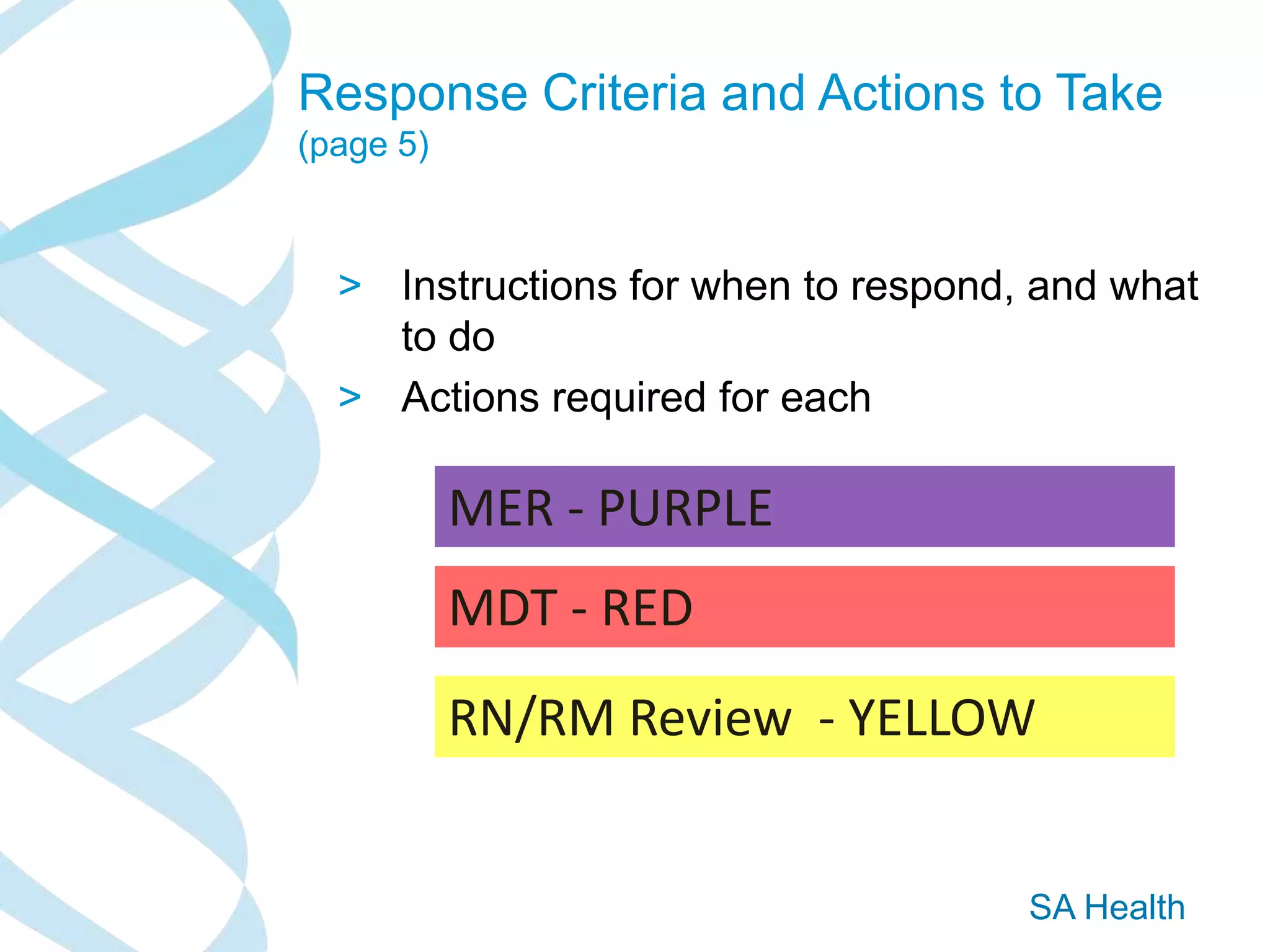 Response Criteria and Actions to Take
(page 5)

> Instructions for when to respond, and what to do

> Actions required for each

MER - PURPLE

MDT - RED

RN/RM Review - YELLOW

SA Health